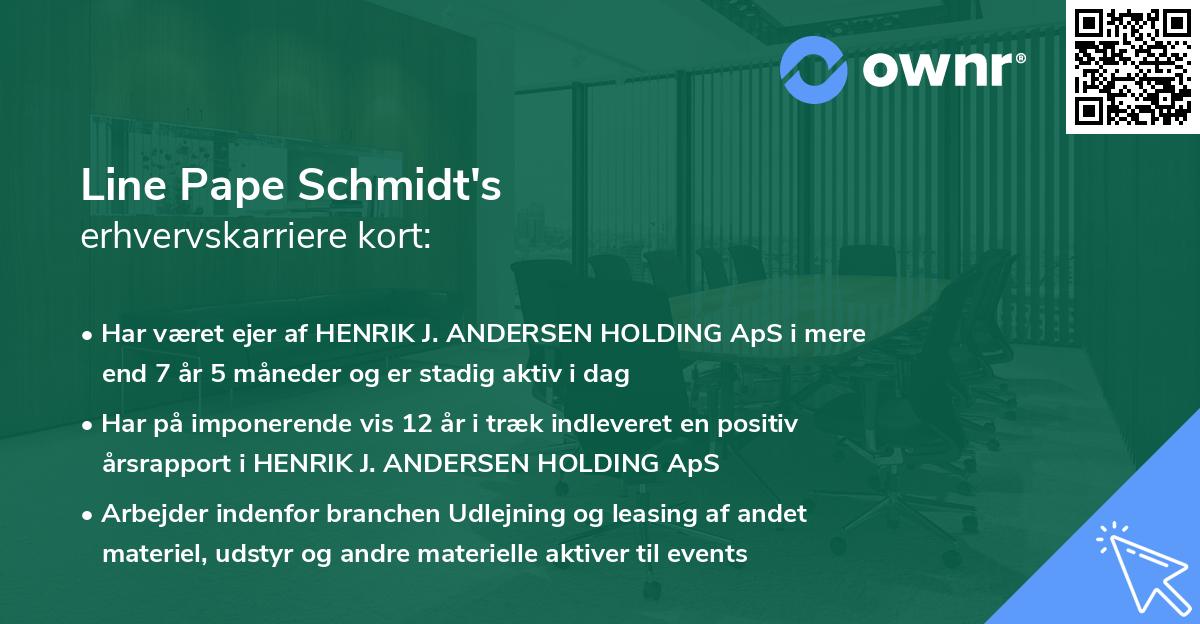 ownr®

Line Pape Schmidt's
erhvervskarriere kort:

• Har været ejer af HENRIK J. ANDERSEN HOLDING ApS i mere end 7 år 5 måneder og er stadig aktiv i dag

• Har på imponerende vis 12 år i træk indleveret en positiv årsrapport i HENRIK J. ANDERSEN HOLDING ApS

• Arbejder indenfor branchen Udlejning og leasing af andet materiel, udstyr og andre materielle aktiver til events